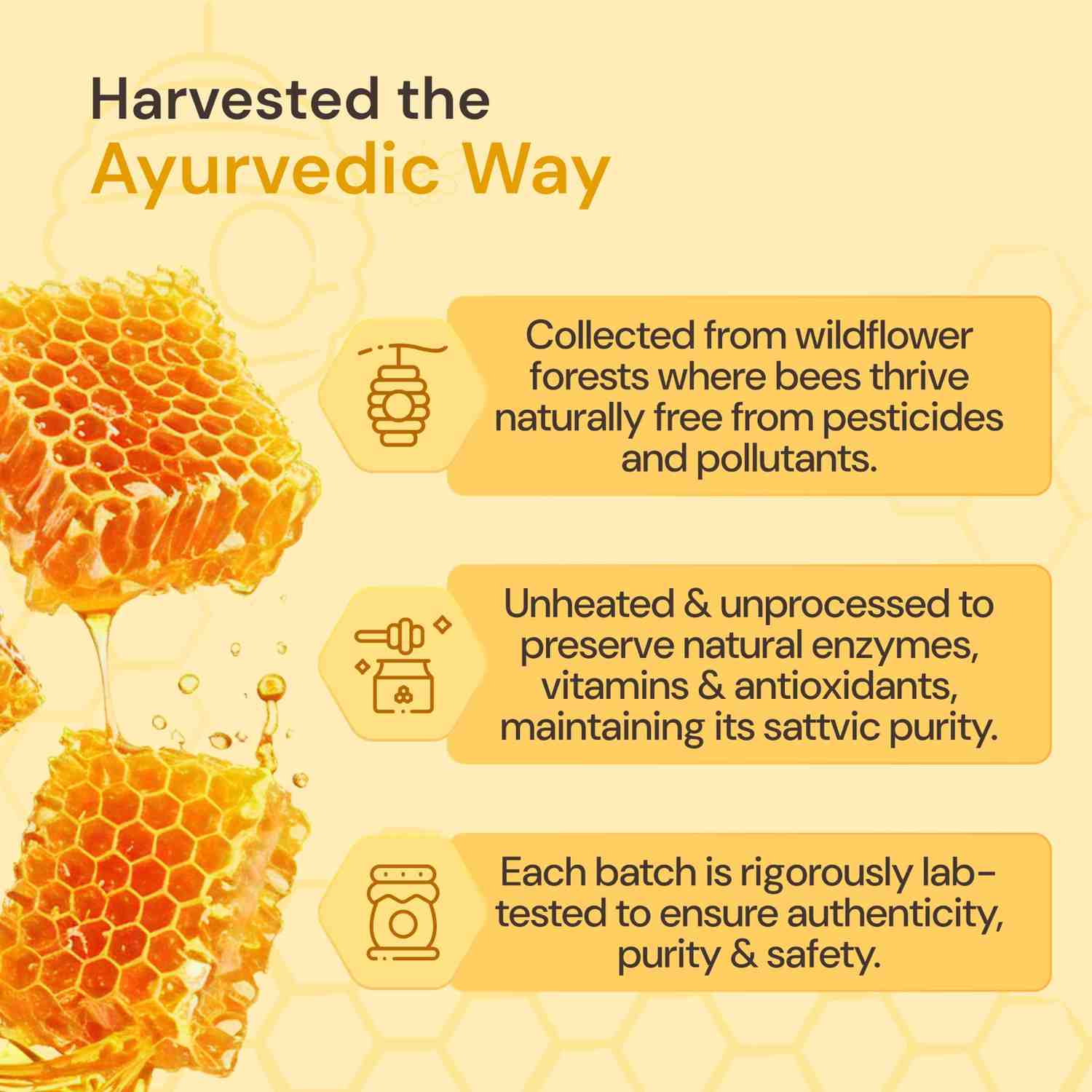 Harvested the
Ayurvedic Way

Collected from wildflower forests where bees thrive naturally free from pesticides and pollutants.

Unheated & unprocessed to preserve natural enzymes, vitamins & antioxidants, maintaining its sattvic purity.

Each batch is rigorously lab-tested to ensure authenticity, purity & safety.